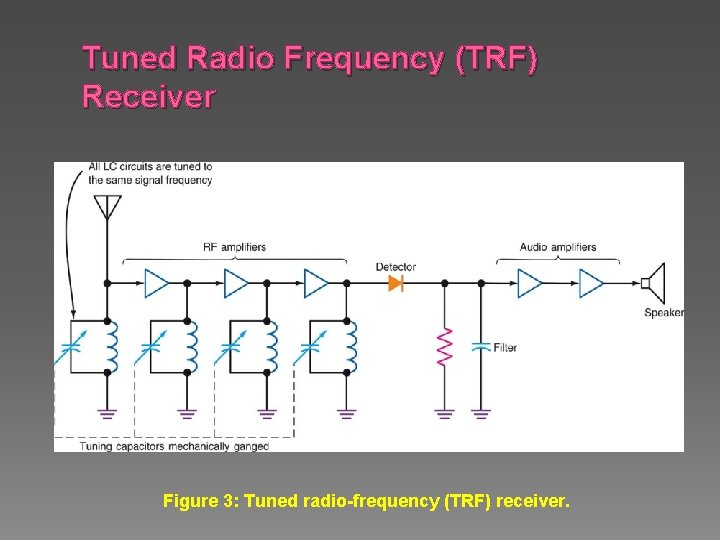 Tuned Radio Frequency (TRF) Receiver

All LC circuits are tuned to the same signal frequency

RF amplifiers

Detector

Audio amplifiers

Speaker

Filter

Tuning capacitors mechanically ganged

Figure 3: Tuned radio-frequency (TRF) receiver.